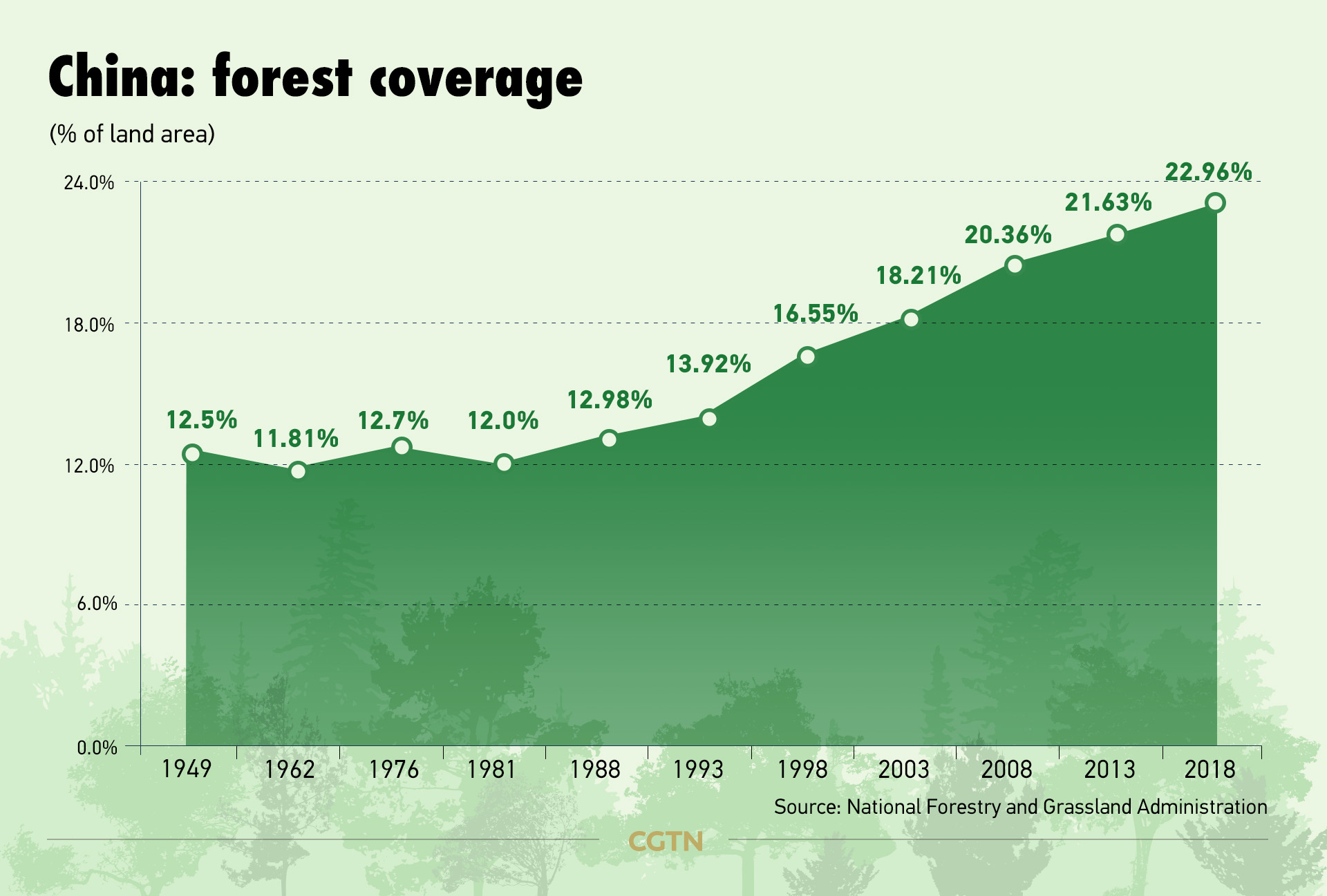 China: forest coverage

(% of land area)

24.0%
18.0%
12.0%
6.0%
0.0%

12.5%
11.81%
12.7%
12.0%
12.98%
13.92%
16.55%
18.21%
20.36%
21.63%
22.96%

1949
1962
1976
1981
1988
1993
1998
2003
2008
2013
2018

Source: National Forestry and Grassland Administration

CGTN